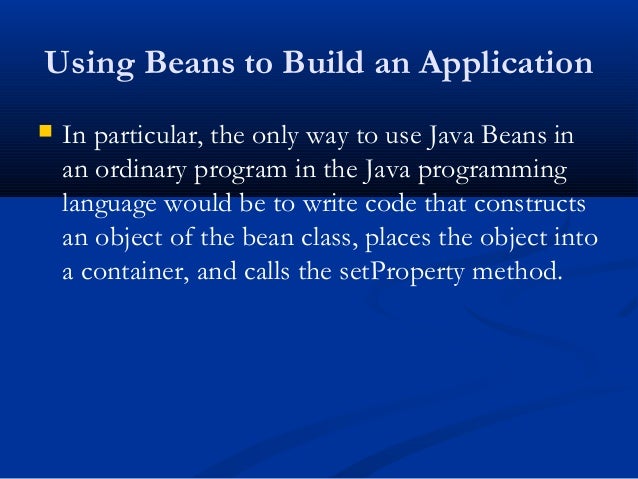 Using Beans to Build an Application

In particular, the only way to use Java Beans in an ordinary program in the Java programming language would be to write code that constructs an object of the bean class, places the object into a container, and calls the setProperty method.